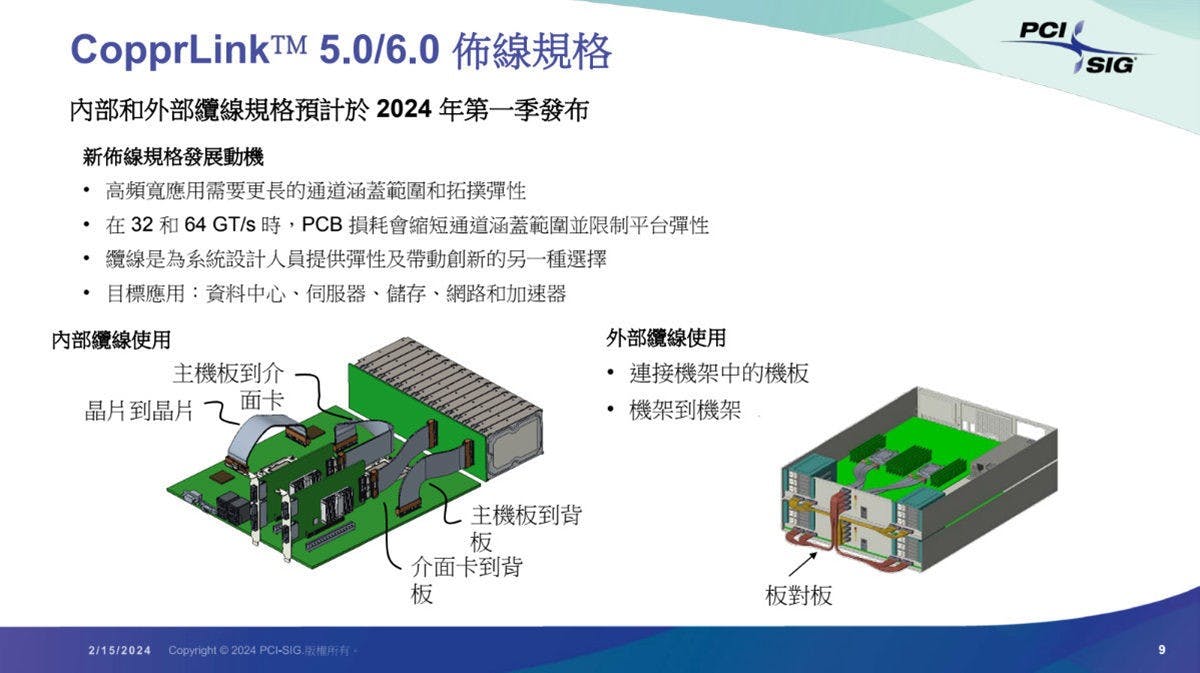 CopprLink™ 5.0/6.0 佈線規格

PCI SIG

內部和外部纜線規格預計於 2024 年第一季發布

新佈線規格發展動機

• 高頻寬應用需要更長的通道涵蓋範圍和拓撲彈性
• 在 32 和 64 GT/s 時，PCB 損耗會縮短通道涵蓋範圍並限制平台彈性
• 纜線是為系統設計人員提供彈性及帶動創新的另一種選擇
• 目標應用：資料中心、伺服器、儲存、網路和加速器

內部纜線使用

主機板到介面卡

晶片到晶片

主機板到背板

介面卡到背板

外部纜線使用

• 連接機架中的機板
• 機架到機架

板對板

2/15/2024 Copyright © 2024 PCI-SIG.版權所有。

9